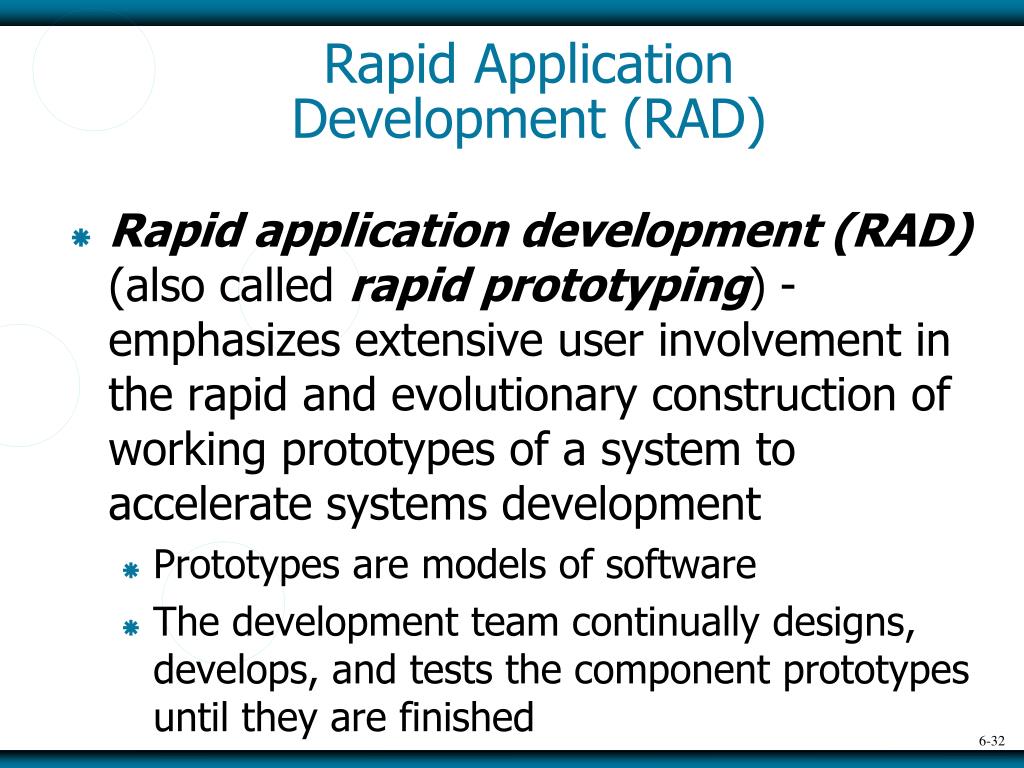 Rapid Application Development (RAD)

Rapid application development (RAD) (also called rapid prototyping) - emphasizes extensive user involvement in the rapid and evolutionary construction of working prototypes of a system to accelerate systems development

Prototypes are models of software

The development team continually designs, develops, and tests the component prototypes until they are finished

6-32